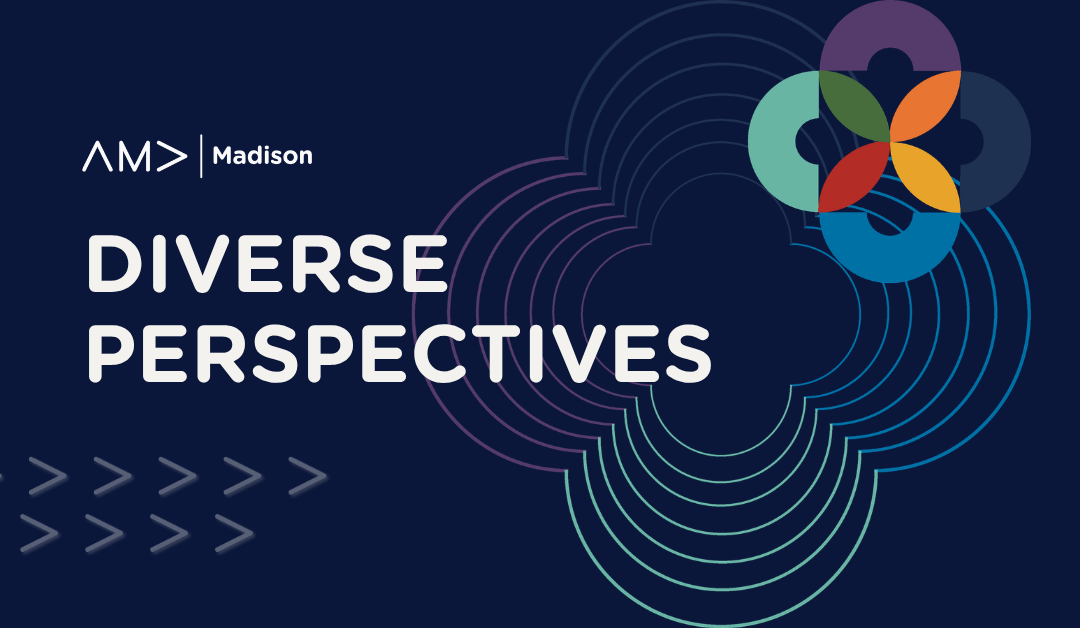 AM> | Madison

DIVERSE PERSPECTIVES